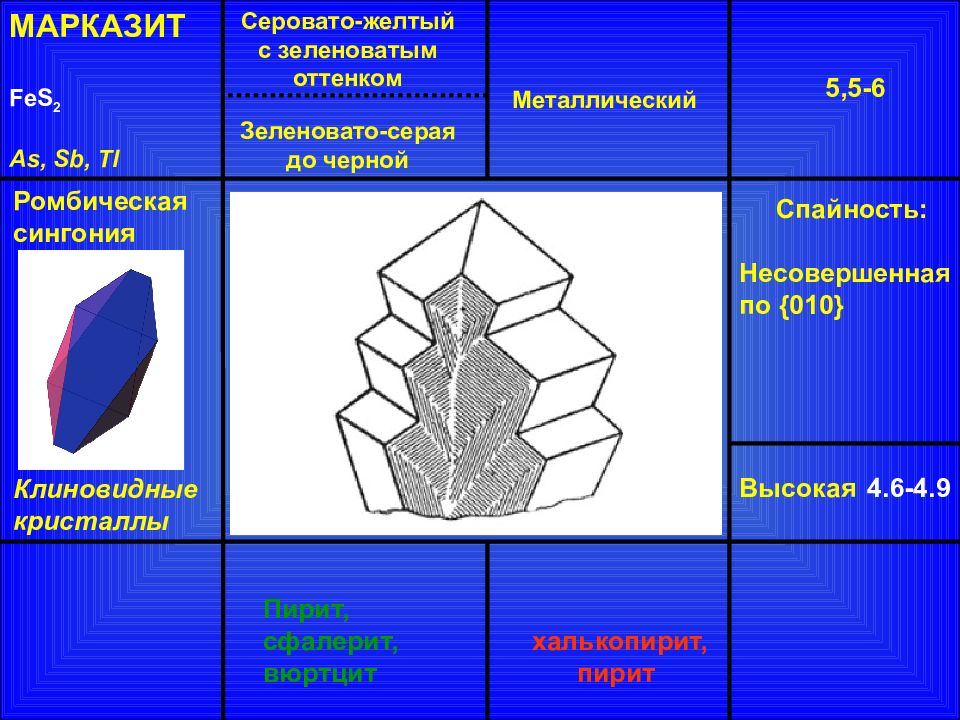 МАРКАЗИТ

$FeS_2$

As, Sb, Tl

Серовато-желтый с зеленоватым оттенком

Зеленовато-серая до черной

Металлический

5,5-6

Ромбическая сингония

Клиновидные кристаллы

Спайность:

Несовершенная по {010}

Высокая 4.6-4.9

Пирит, сфалерит, вюртцит

халькопирит, пирит